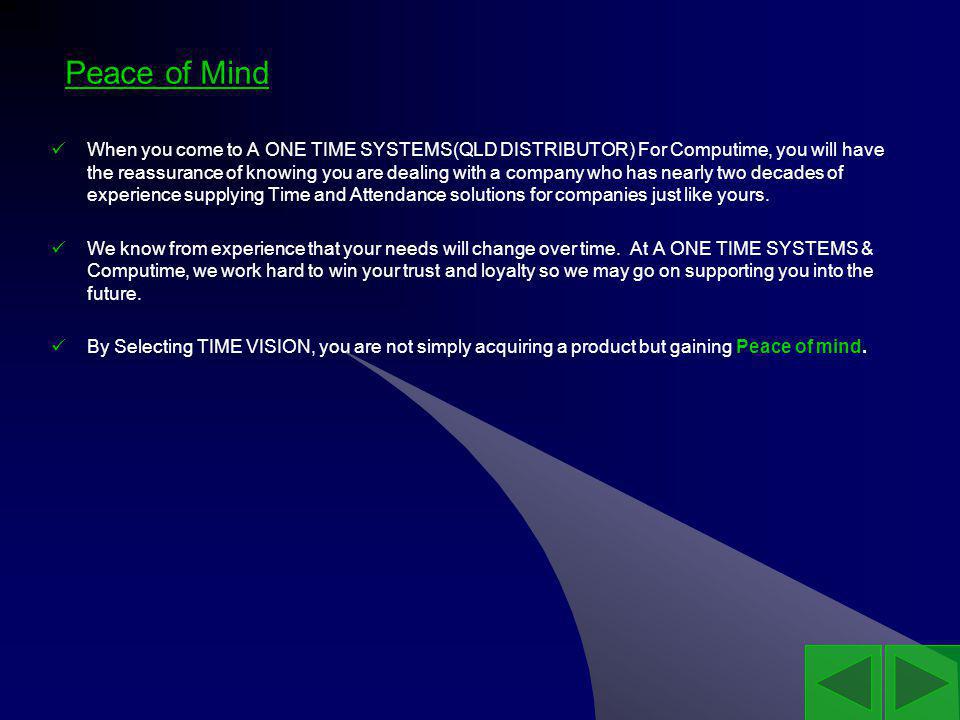 Peace of Mind

✓ When you come to A ONE TIME SYSTEMS(QLD DISTRIBUTOR) For Computime, you will have the reassurance of knowing you are dealing with a company who has nearly two decades of experience supplying Time and Attendance solutions for companies just like yours.

✓ We know from experience that your needs will change over time. At A ONE TIME SYSTEMS & Computime, we work hard to win your trust and loyalty so we may go on supporting you into the future.

✓ By Selecting TIME VISION, you are not simply acquiring a product but gaining Peace of mind.